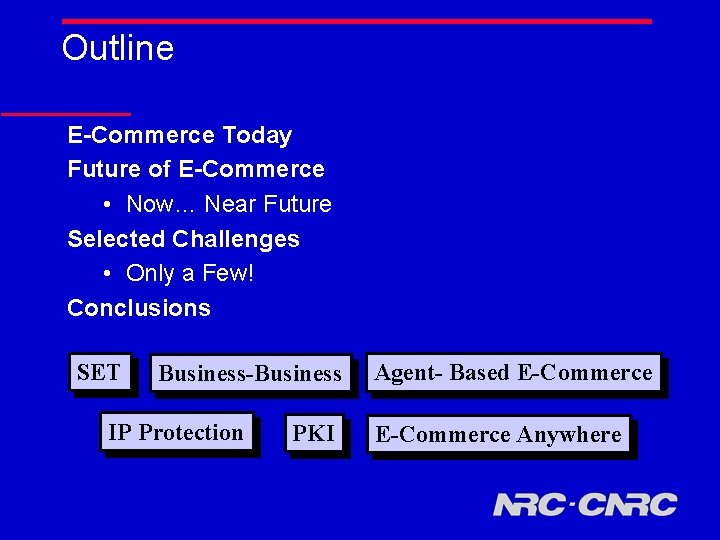 Outline

E-Commerce Today
Future of E-Commerce
• Now… Near Future
Selected Challenges
• Only a Few!
Conclusions

SET
Business-Business
Agent- Based E-Commerce
IP Protection
PKI
E-Commerce Anywhere

NRC·CNRC